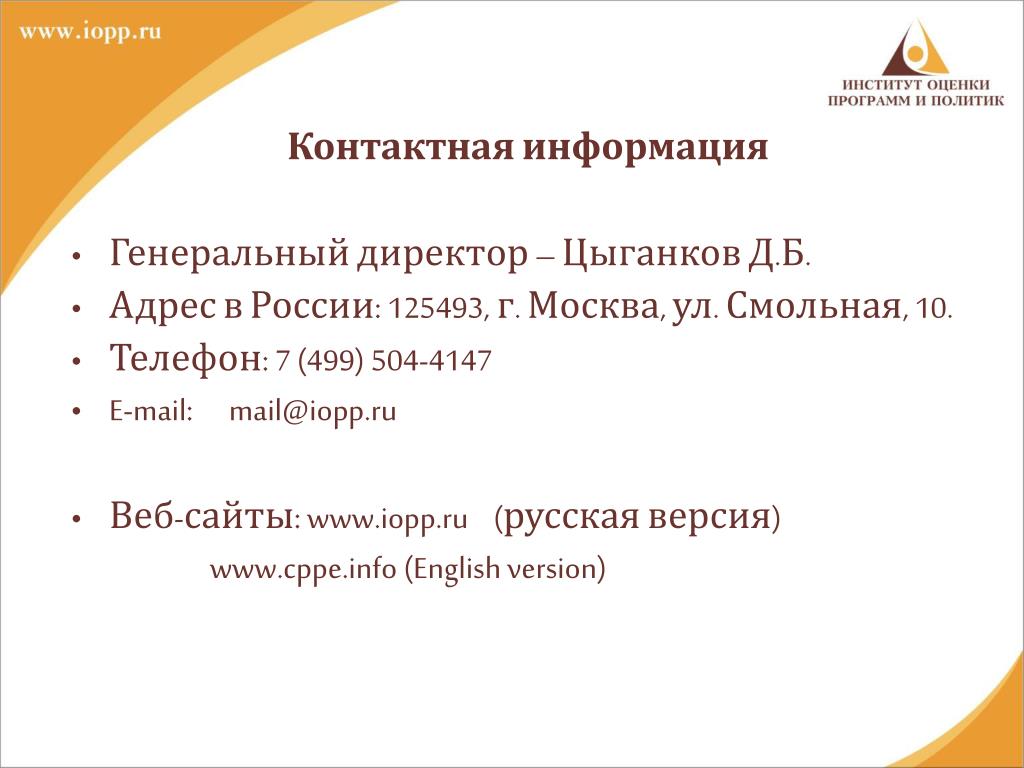 www.iopp.ru

ИНСТИТУТ ОЦЕНКИ ПРОГРАММ И ПОЛИТИК

Контактная информация

• Генеральный директор – Цыганков Д.Б.
• Адрес в России: 125493, г. Москва, ул. Смольная, 10.
• Телефон: 7 (499) 504-4147
• E-mail: mail@iopp.ru

• Веб-сайты: www.iopp.ru (русская версия)
www.cppe.info (English version)